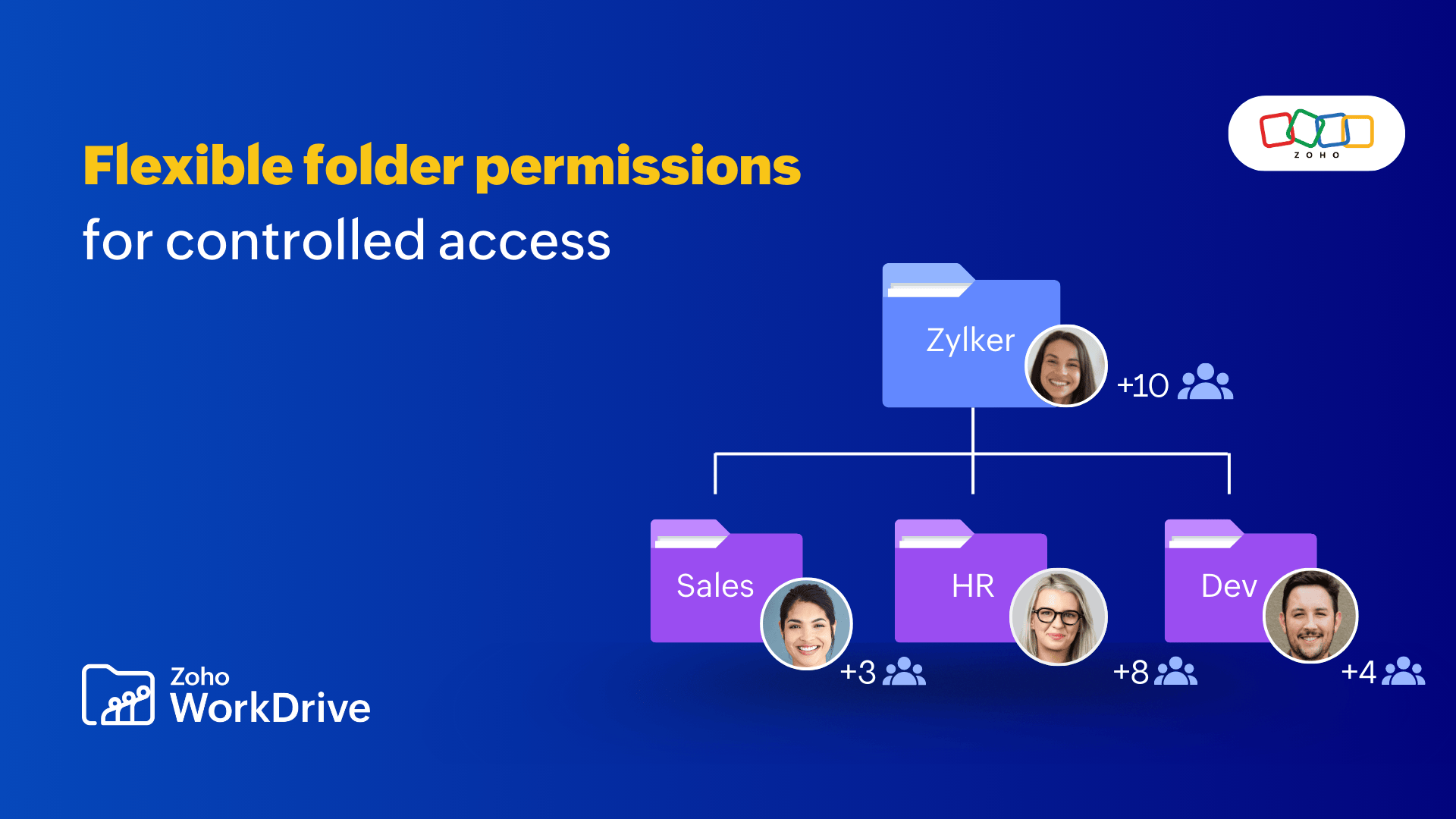 ZOHO

Flexible folder permissions
for controlled access

Zylker
+10

Sales
+3

HR
+8

Dev
+4

Zoho
WorkDrive